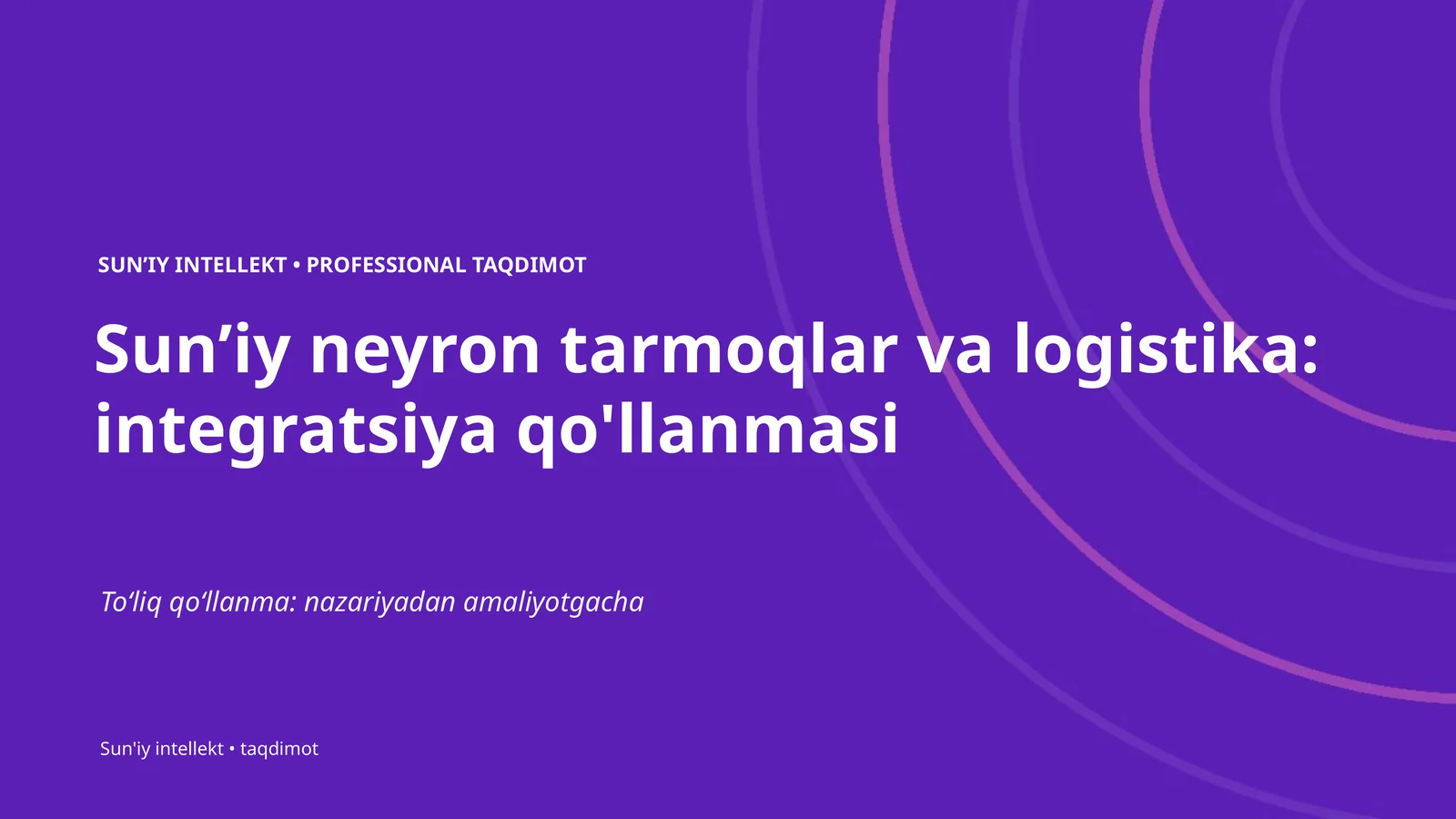 SUN’IY INTELLEKT • PROFESSIONAL TAQDIMOT

Sun’iy neyron tarmoqlar va logistika: integratsiya qo'llanmasi

To‘liq qo‘llanma: nazariyadan amaliyotgacha

Sun'iy intellekt • taqdimot